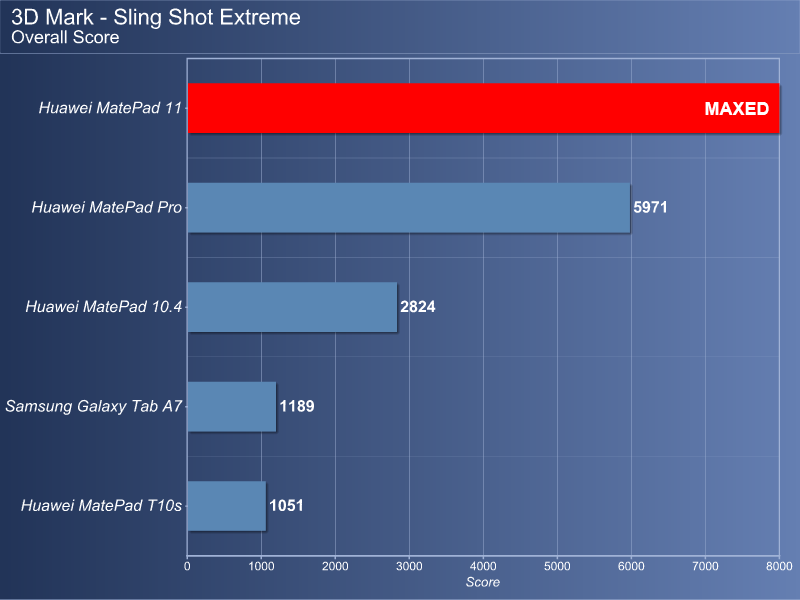 3D Mark - Sling Shot Extreme
Overall Score

Huawei MatePad 11 MAXED
Huawei MatePad Pro 5971
Huawei MatePad 10.4 2824
Samsung Galaxy Tab A7 1189
Huawei MatePad T10s 1051

0 1000 2000 3000 4000 5000 6000 7000 8000
Score